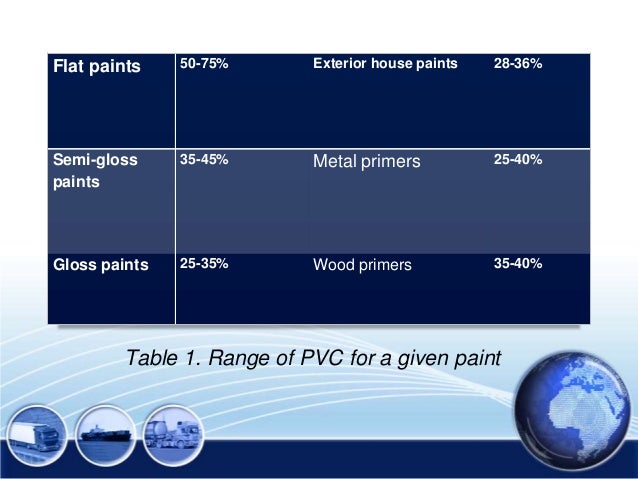 | Flat paints | 50-75% | Exterior house paints | 28-36% |
|---|---|---|---|
| Semi-gloss paints | 35-45% | Metal primers | 25-40% |
| Gloss paints | 25-35% | Wood primers | 35-40% |

Table 1. Range of PVC for a given paint